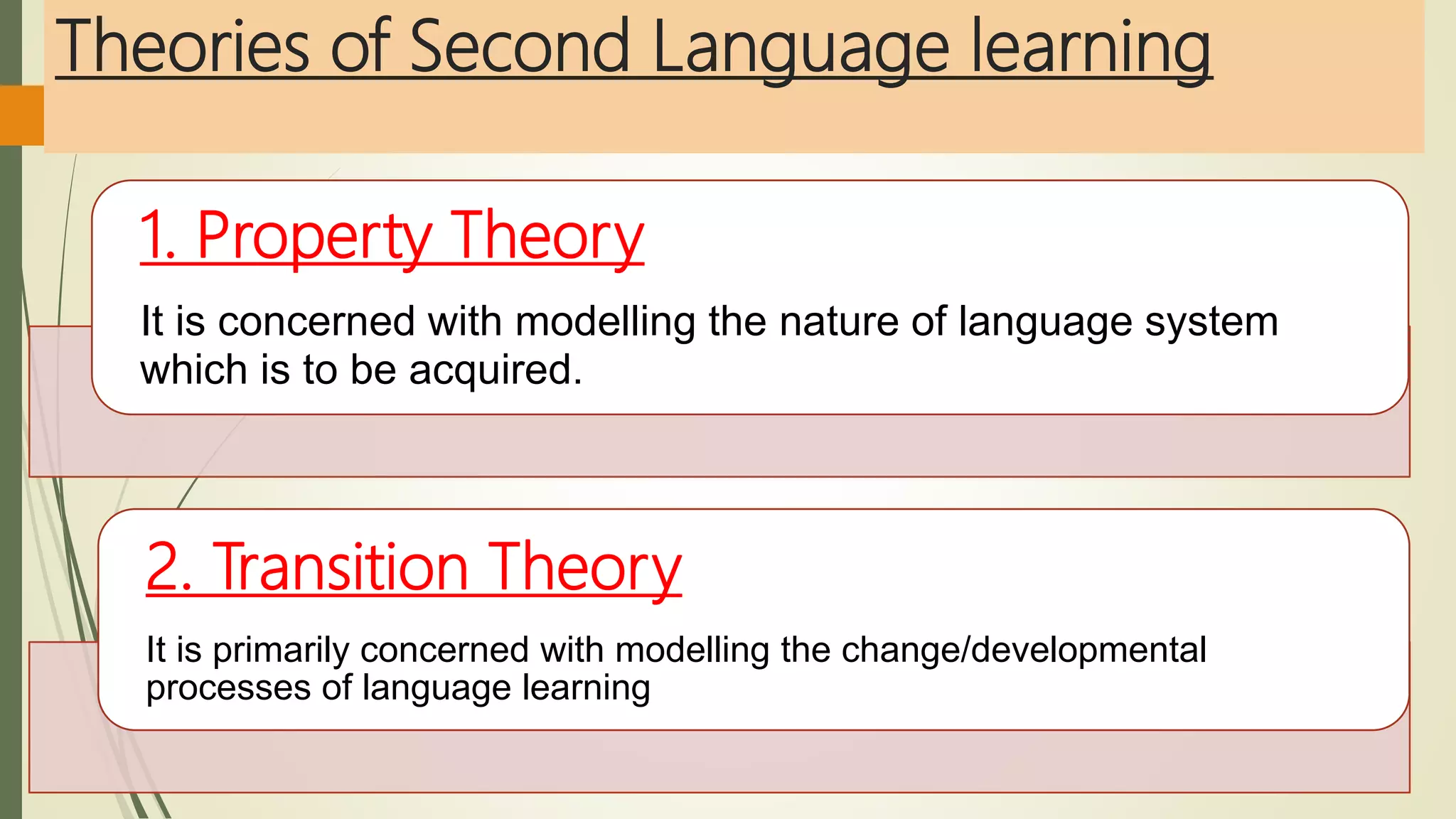 Theories of Second Language learning

1. Property Theory

It is concerned with modelling the nature of language system which is to be acquired.

2. Transition Theory

It is primarily concerned with modelling the change/developmental processes of language learning